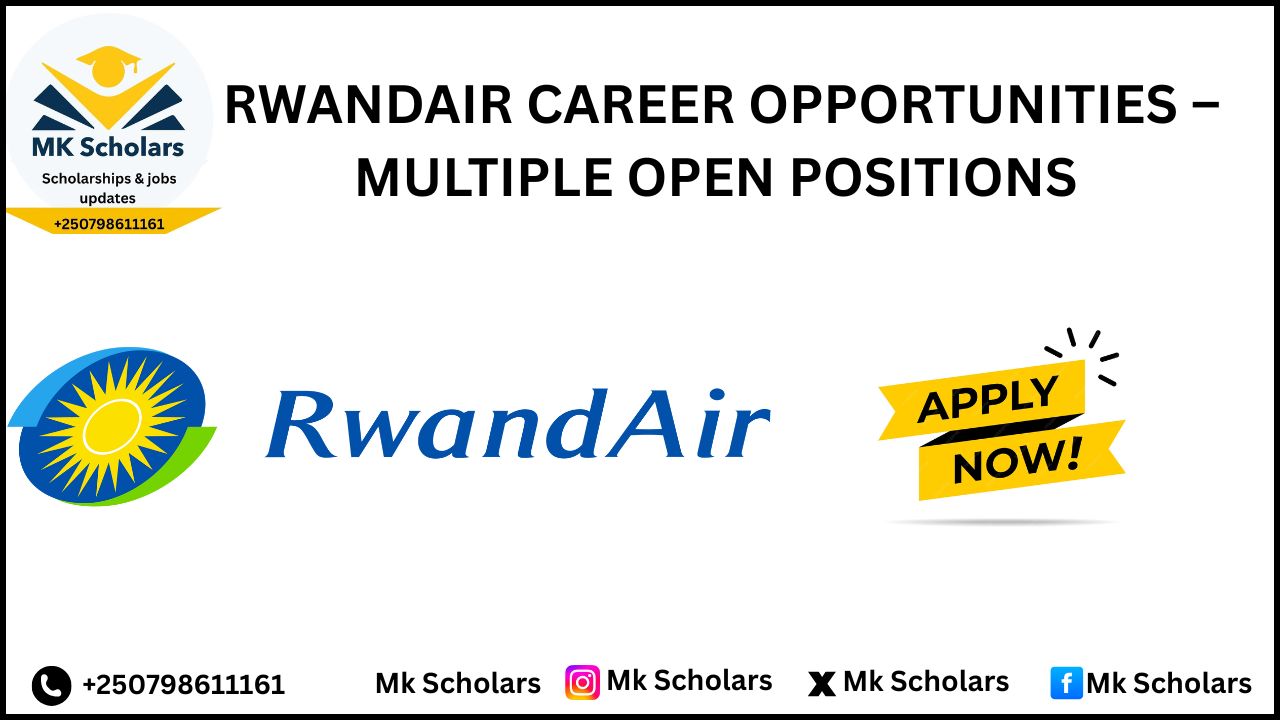 MK Scholars
Scholarships & jobs updates
+250798611161

RWANDAIR CAREER OPPORTUNITIES – MULTIPLE OPEN POSITIONS

RwandAir

APPLY NOW!

+250798611161 Mk Scholars Mk Scholars Mk Scholars Mk Scholars